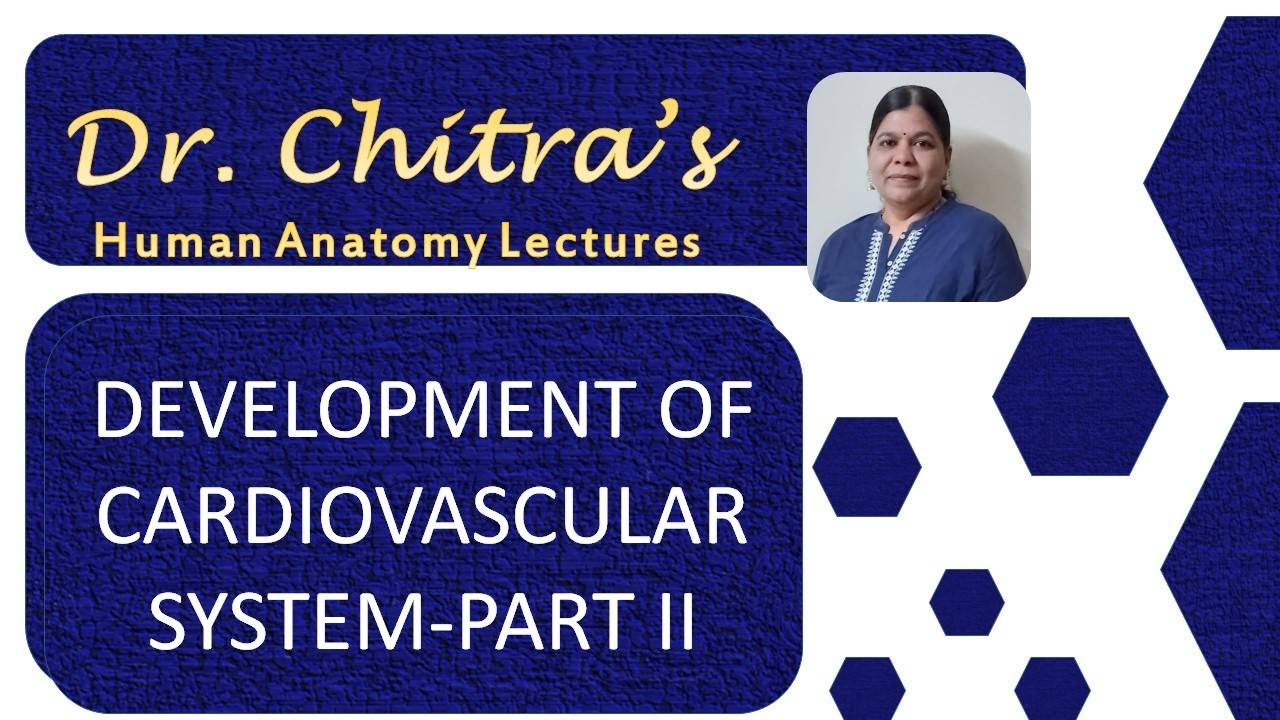 Dr. Chitra's
Human Anatomy Lectures

DEVELOPMENT OF CARDIOVASCULAR SYSTEM-PART II